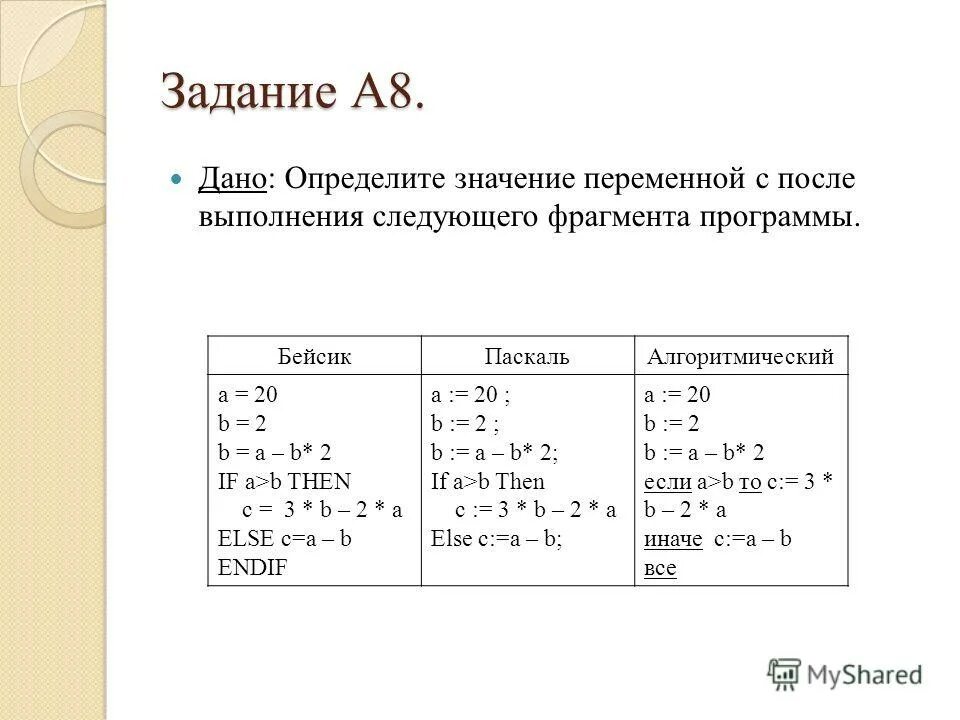 Задание А8.

Дано: Определите значение переменной с после выполнения следующего фрагмента программы.

| Бейсик | Паскаль | Алгоритмический |
|---|---|---|
| a = 20<br>b = 2<br>b = a – b* 2<br>IF a>b THEN<br>c = 3 * b – 2 * a<br>ELSE c=a – b<br>ENDIF | a := 20 ;<br>b := 2 ;<br>b := a – b* 2;<br>If a>b Then<br>c := 3 * b – 2 * a<br>Else c:=a – b; | a := 20<br>b := 2<br>b := a – b* 2<br>если a>b то c:= 3 * b – 2 * a<br>иначе c:=a – b<br>все |

MyShared